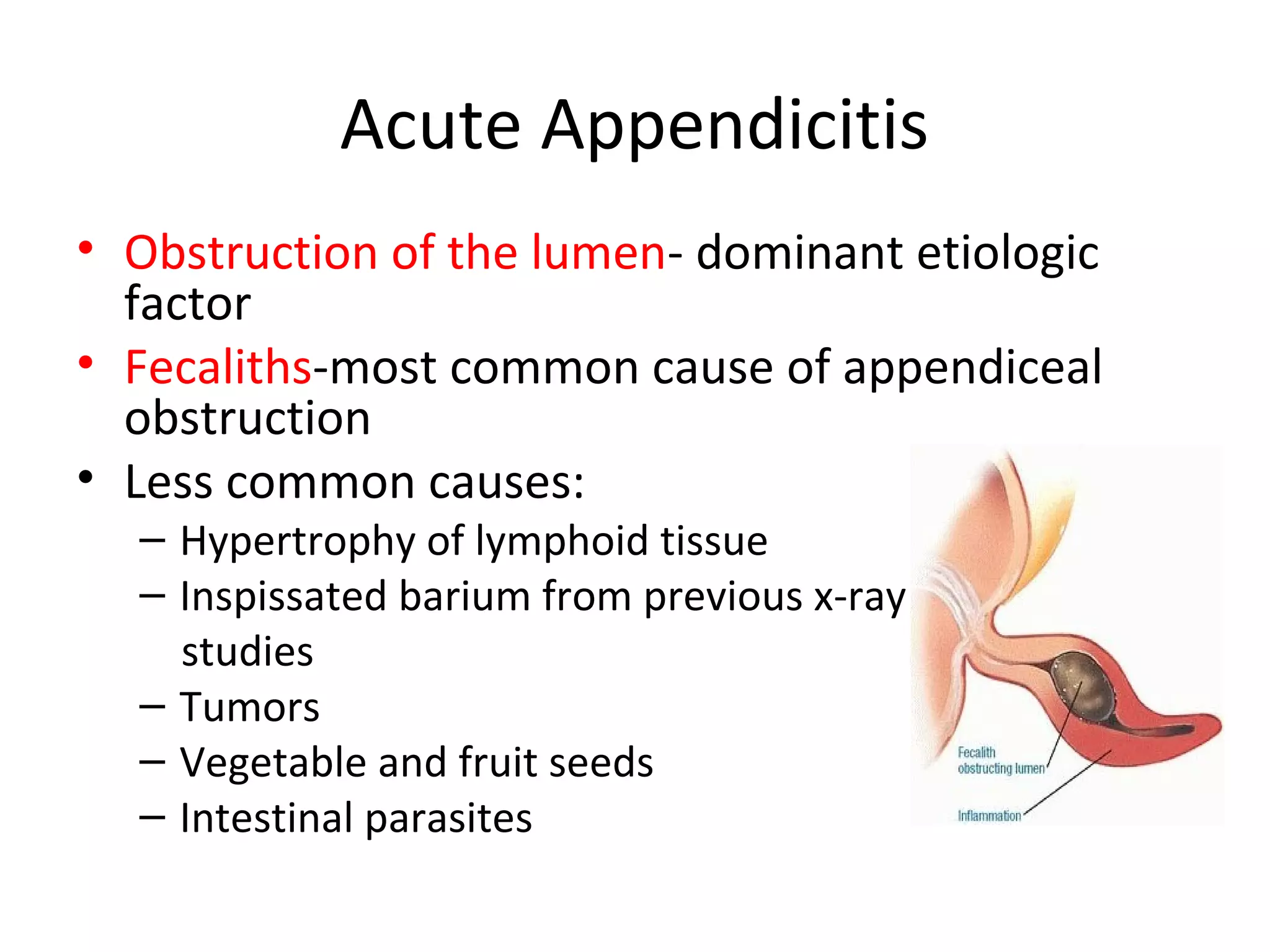 Acute Appendicitis

• Obstruction of the lumen- dominant etiologic factor
• Fecaliths-most common cause of appendiceal obstruction
• Less common causes:
– Hypertrophy of lymphoid tissue
– Inspissated barium from previous x-ray studies
– Tumors
– Vegetable and fruit seeds
– Intestinal parasites

Fecalith obstructing lumen

Inflammation